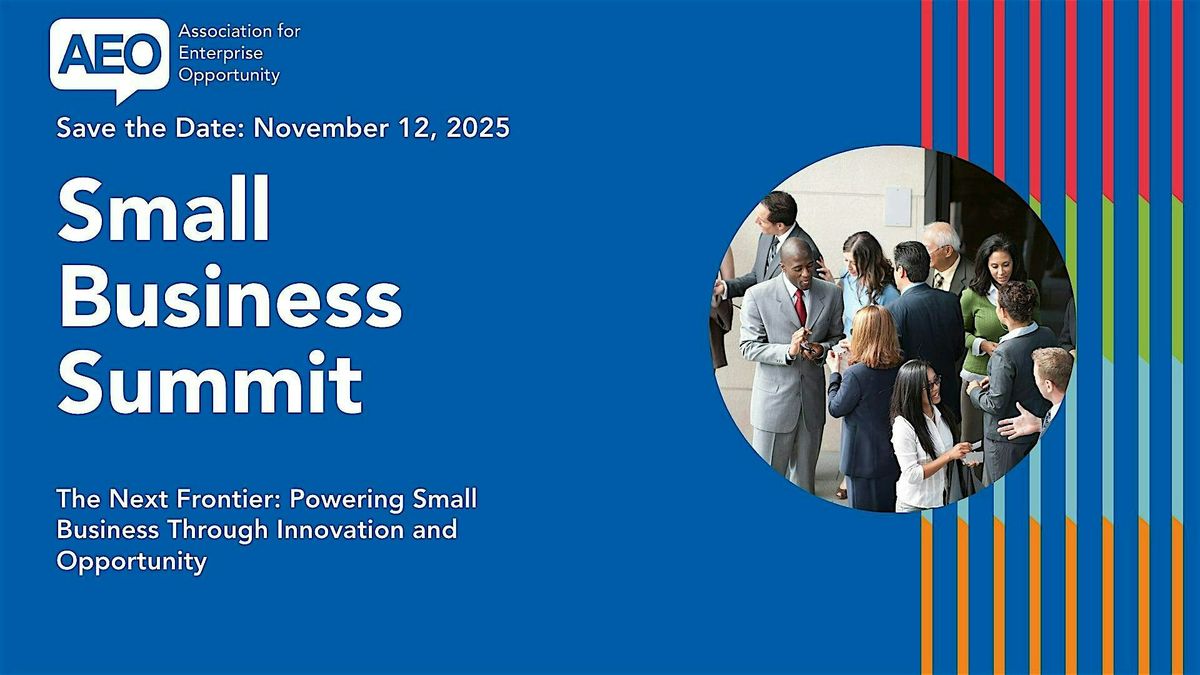 AEO Association for Enterprise Opportunity

Save the Date: November 12, 2025

Small Business Summit

The Next Frontier: Powering Small Business Through Innovation and Opportunity